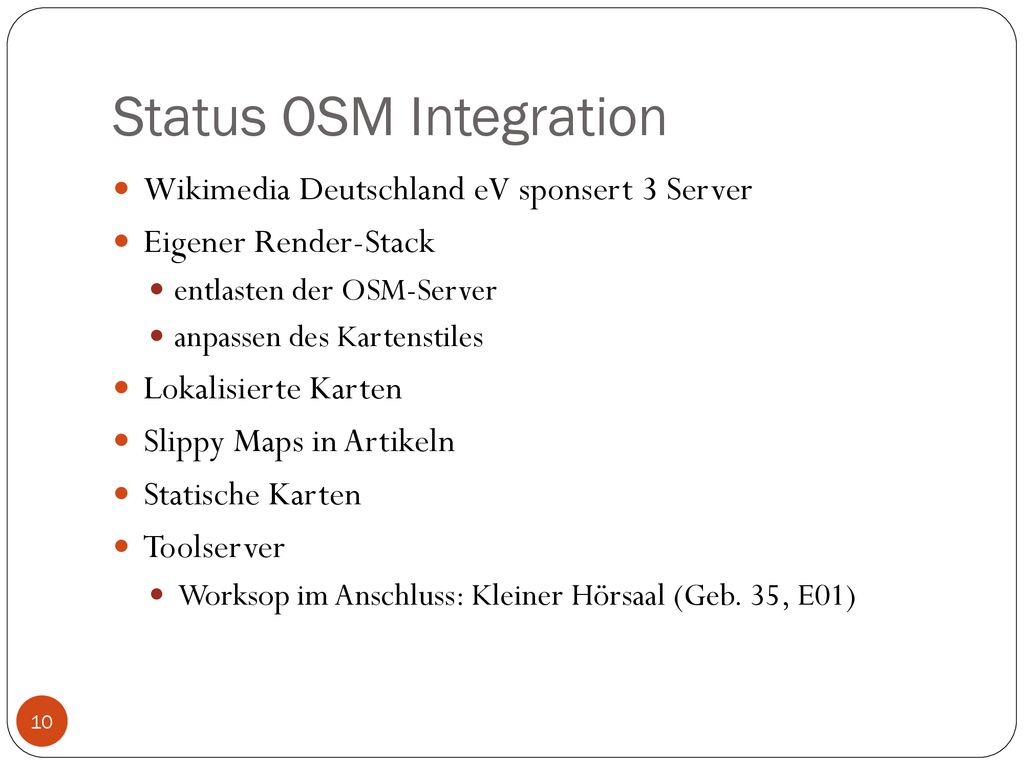 Status OSM Integration

- Wikimedia Deutschland eV sponsert 3 Server
- Eigener Render-Stack
  - entlasten der OSM-Server
  - anpassen des Kartenstiles
- Lokalisierte Karten
- Slippy Maps in Artikeln
- Statische Karten
- Toolserver
  - Worksop im Anschluss: Kleiner Hörsaal (Geb. 35, E01)

10